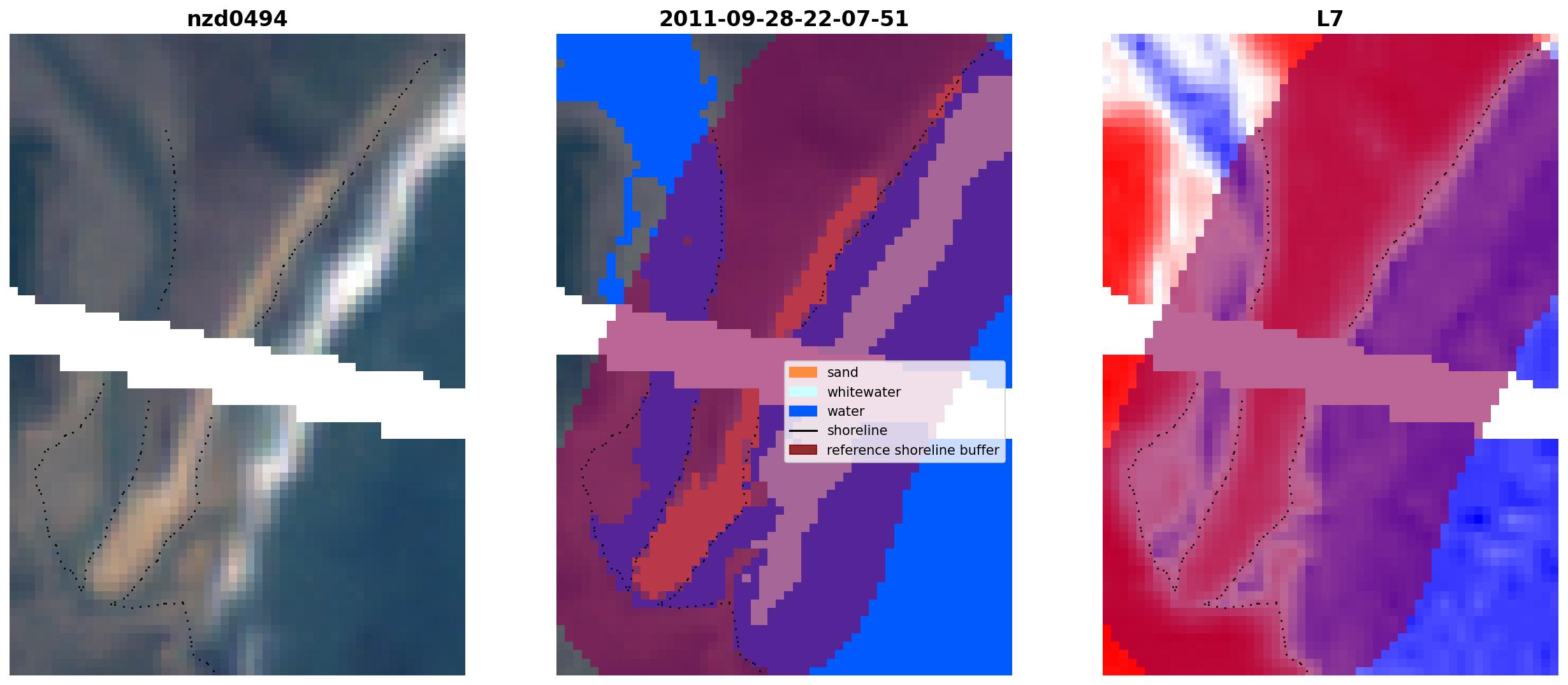 nzd0494

2011-09-28-22-07-51

sand
whitewater
water
shoreline
reference shoreline buffer

L7